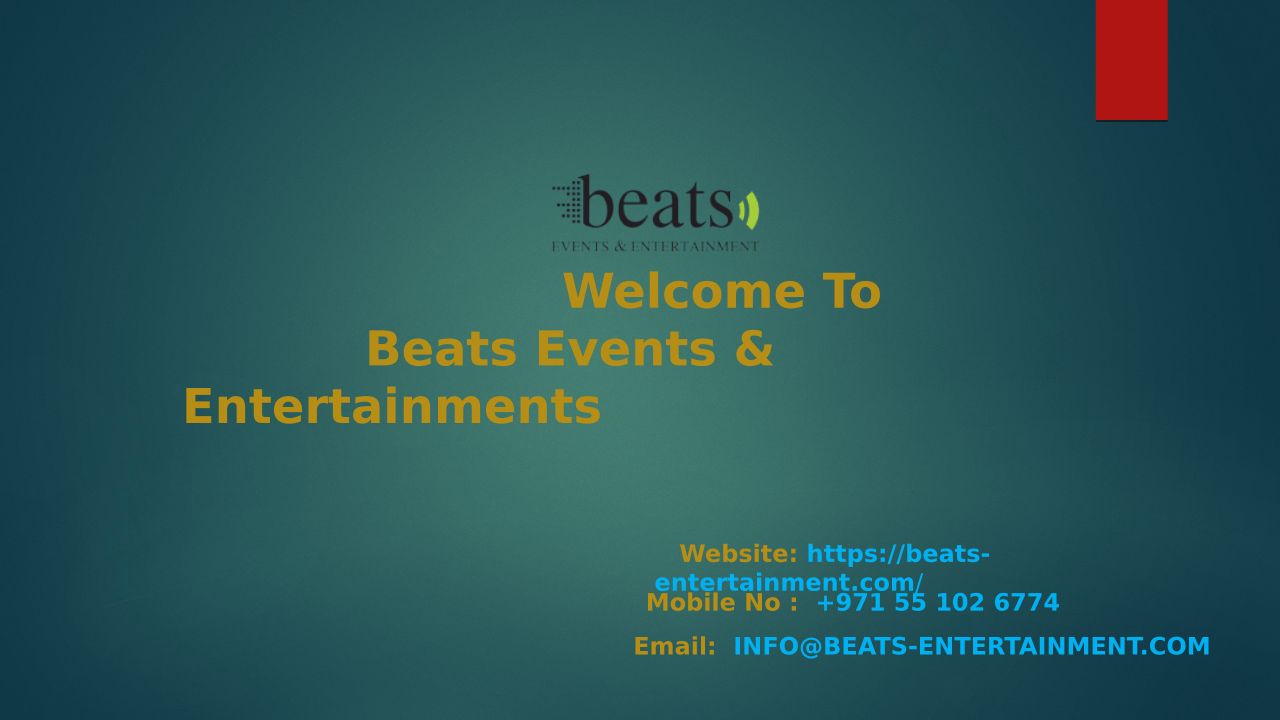 beats
EVENTS & ENTERTAINMENT

Welcome To
Beats Events & Entertainments

Website: https://beats-entertainment.com/
Mobile No : +971 55 102 6774
Email: INFO@BEATS-ENTERTAINMENT.COM